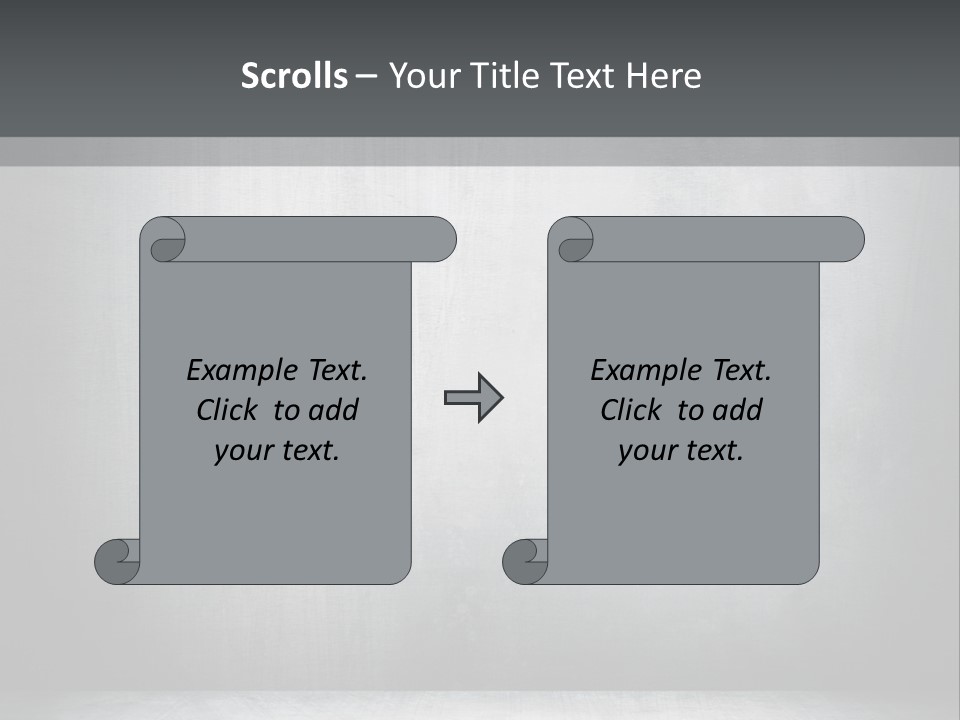 Scrolls – Your Title Text Here

Example Text. Click to add your text.

Example Text. Click to add your text.